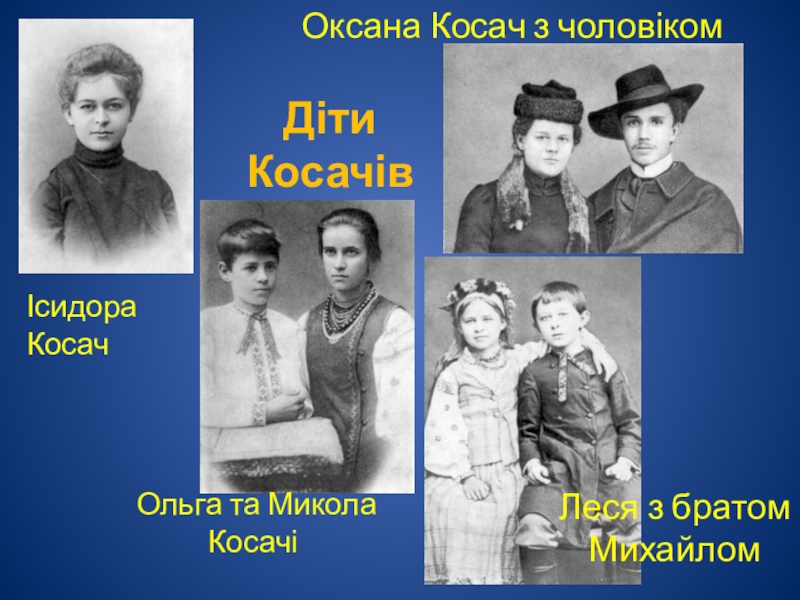 Оксана Косач з чоловіком

Діти Косачів

Ісидора Косач

Ольга та Микола Косачі

Леся з братом Михайлом